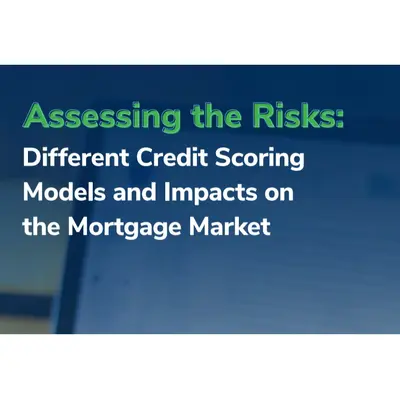 Assessing the Risks:
Different Credit Scoring Models and Impacts on the Mortgage Market